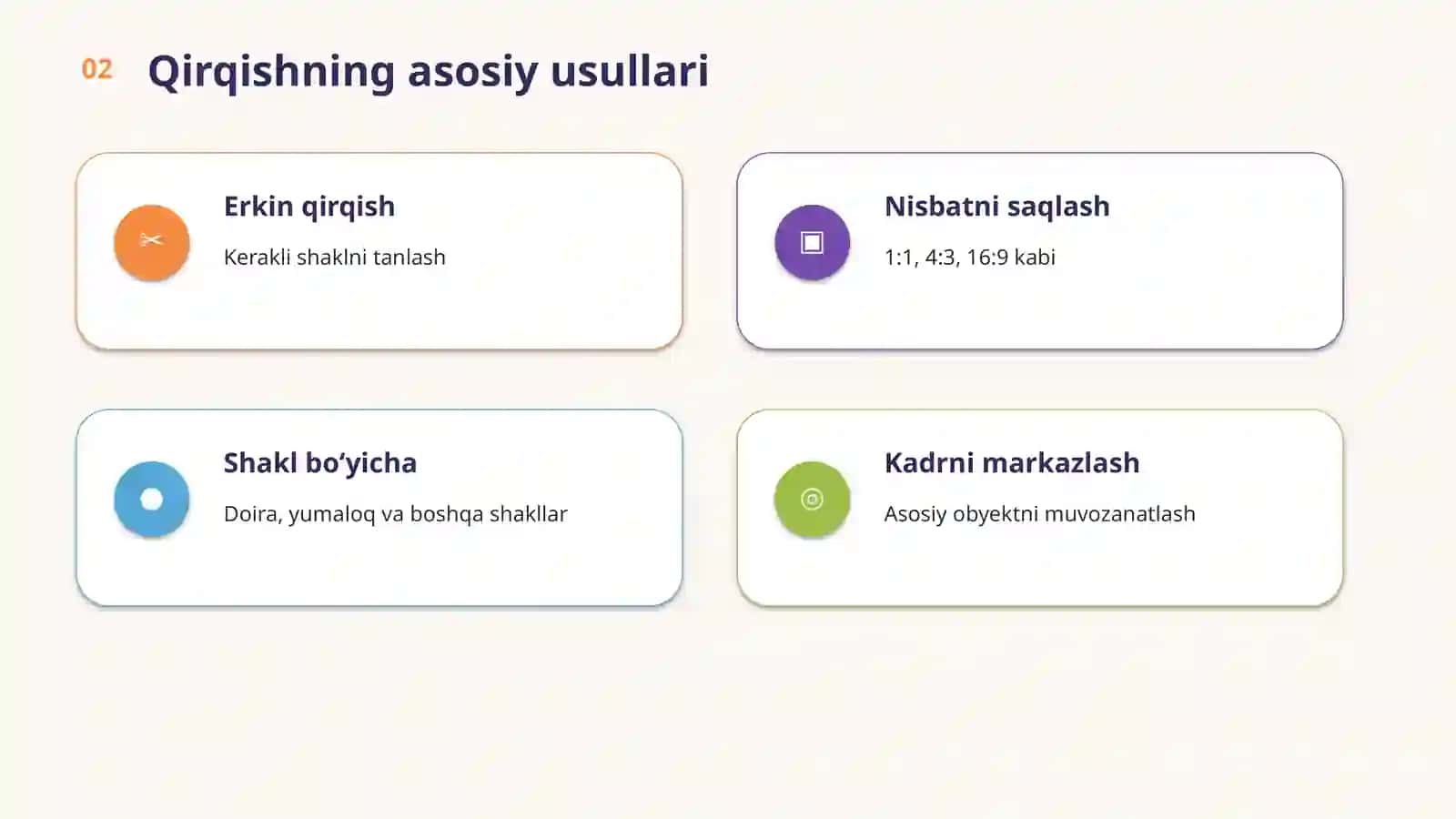 02 Qirqishning asosiy usullari

Erkin qirqish

Kerakli shaklni tanlash

Nisbatni saqlash

1:1, 4:3, 16:9 kabi

Shakl bo‘yicha

Doira, yumaloq va boshqa shakllar

Kadrni markazlash

Asosiy obyektni muvozanatlash